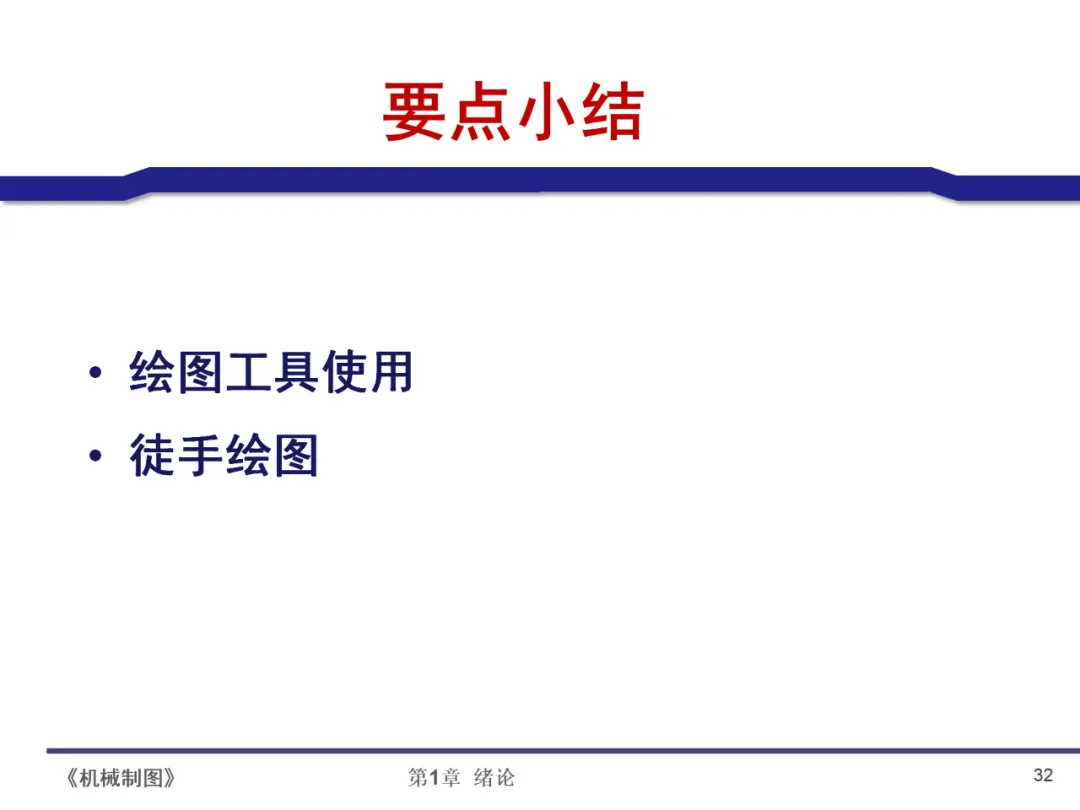 要点小结

• 绘图工具使用
• 徒手绘图

《机械制图》 第1章 绪论 32